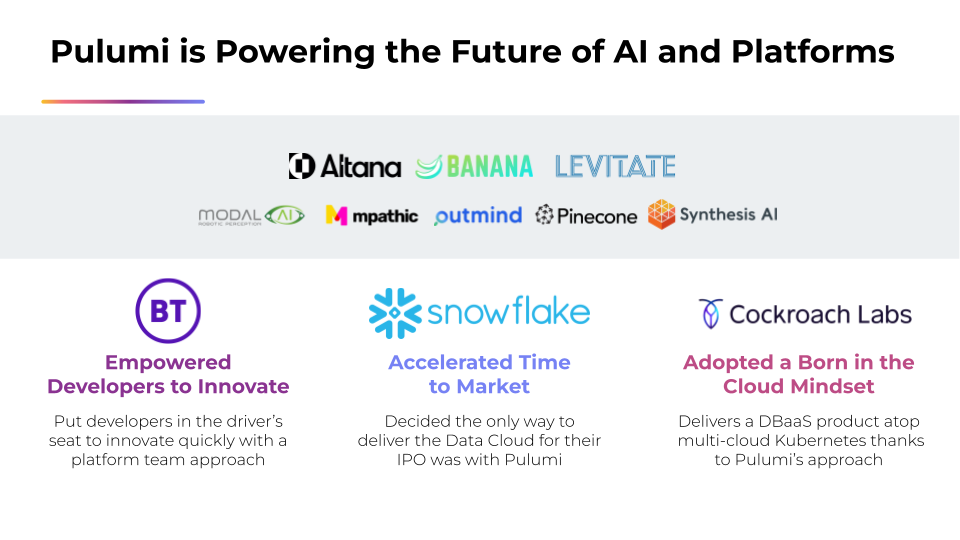 Pulumi is Powering the Future of AI and Platforms

Altana BANANA LEVITATE

MODAL AI ROBOTIC PERCEPTION mpathic outmind Pinecone Synthesis AI

BT

Empowered Developers to Innovate

Put developers in the driver's seat to innovate quickly with a platform team approach

snowflake

Accelerated Time to Market

Decided the only way to deliver the Data Cloud for their IPO was with Pulumi

Cockroach Labs

Adopted a Born in the Cloud Mindset

Delivers a DBaaS product atop multi-cloud Kubernetes thanks to Pulumi's approach